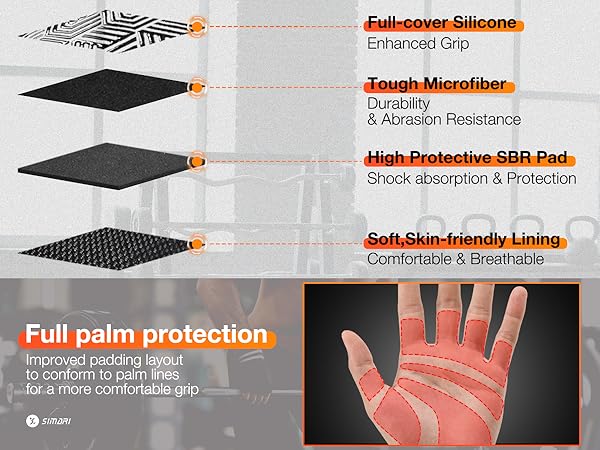 Full-cover Silicone
Enhanced Grip

Tough Microfiber
Durability
& Abrasion Resistance

High Protective SBR Pad
Shock absorption & Protection

Soft,Skin-friendly Lining
Comfortable & Breathable

Full palm protection
Improved padding layout to conform to palm lines for a more comfortable grip

SIMARI